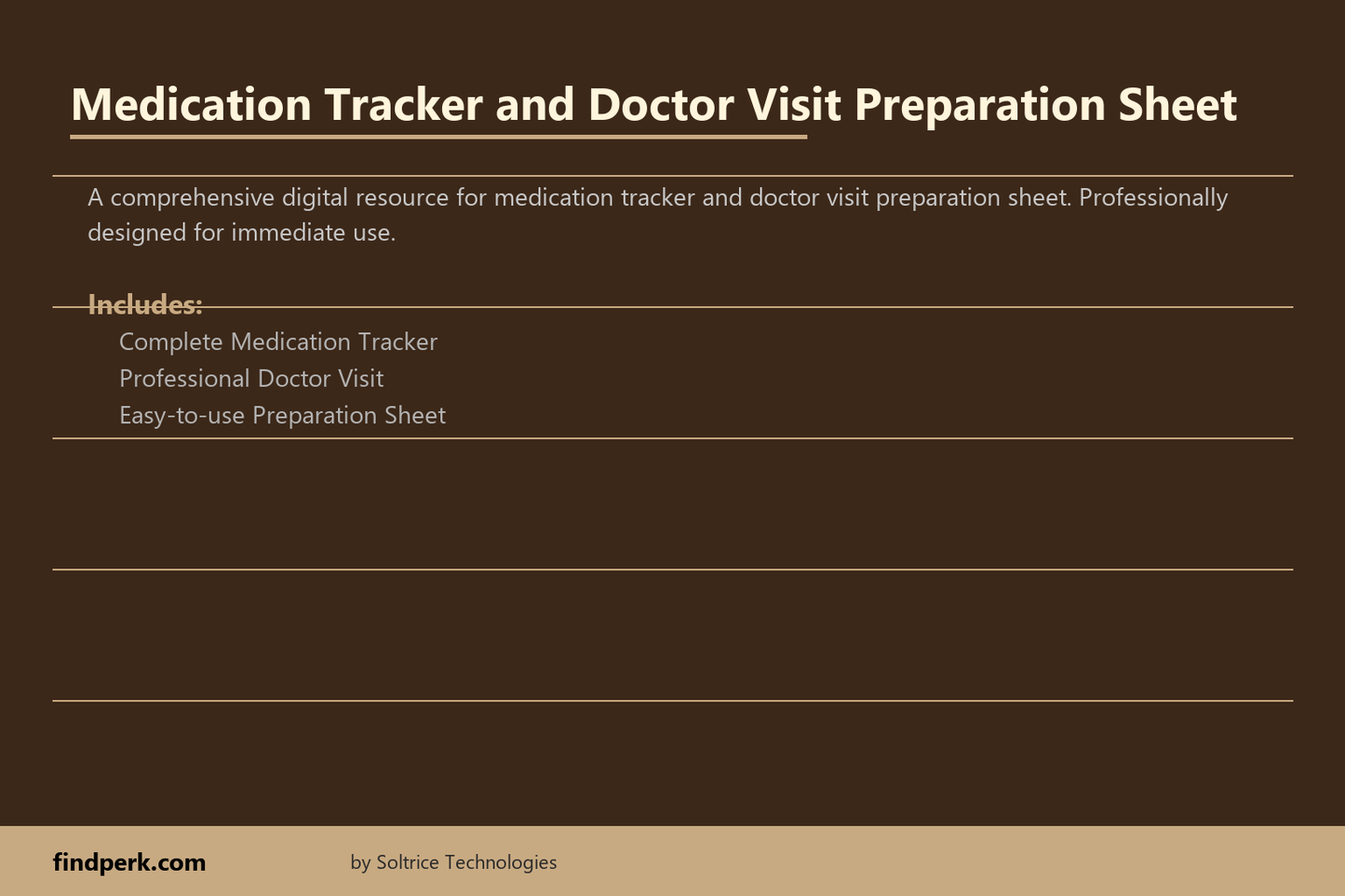 Medication Tracker and Doctor Visit Preparation Sheet

A comprehensive digital resource for medication tracker and doctor visit preparation sheet. Professionally designed for immediate use.

Includes:

Complete Medication Tracker
Professional Doctor Visit
Easy-to-use Preparation Sheet

findperk.com

by Soltrice Technologies